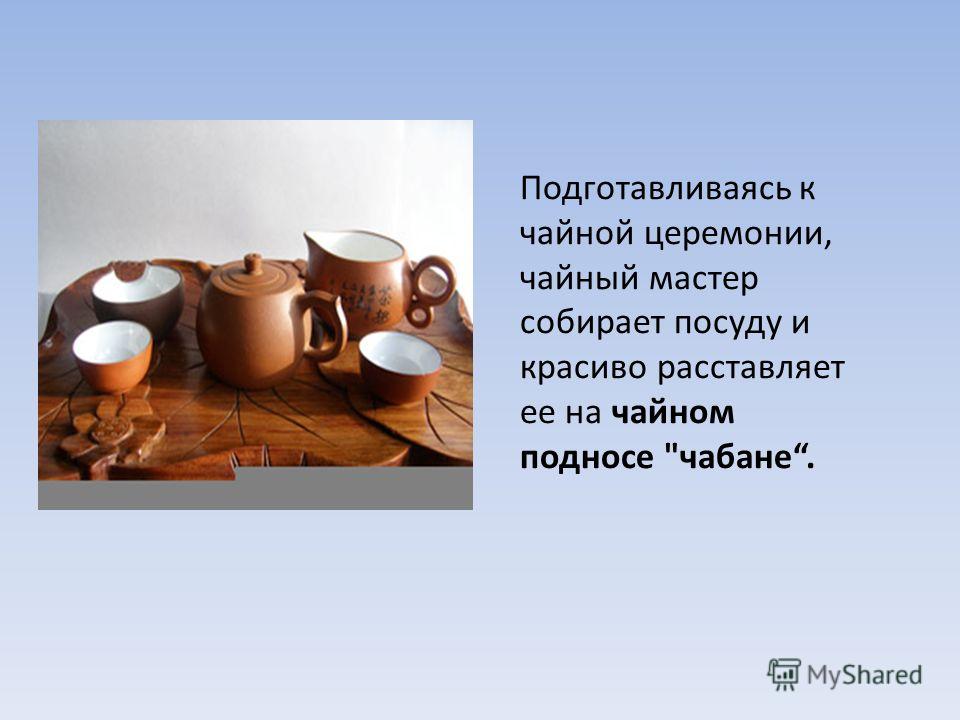 Подготавливаясь к чайной церемонии, чайный мастер собирает посуду и красиво расставляет ее на чайном подносе "чабане“.

MyShared